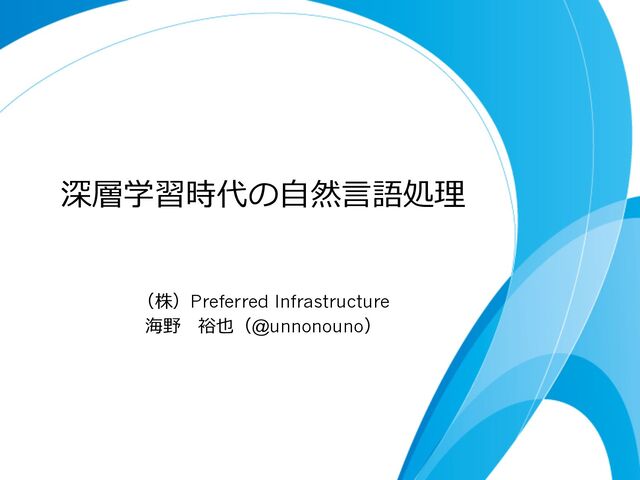 深層学習時代の自然言語処理

（株）Preferred Infrastructure
海野　裕也（@unnonouno）